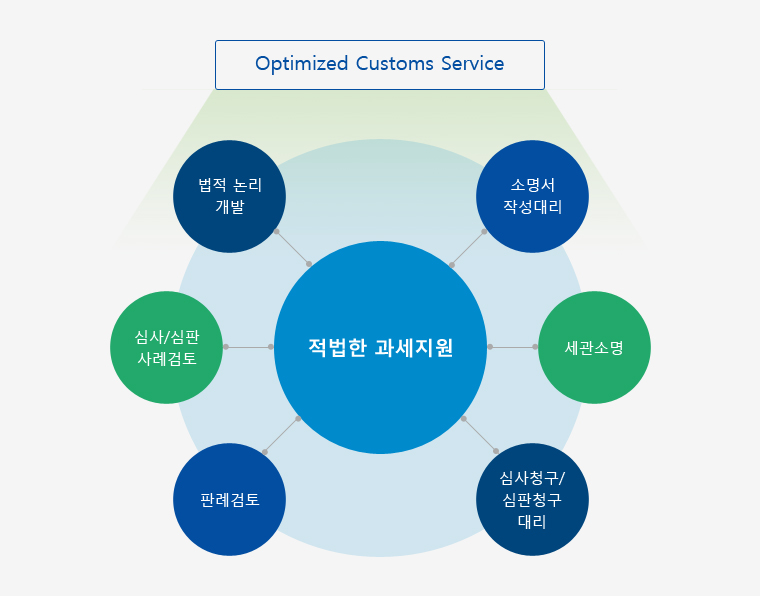 Optimized Customs Service

법적 논리 개발

소명서 작성대리

심사/심판 사례검토

적법한 과세지원

세관소명

판례검토

심사청구/ 심판청구 대리